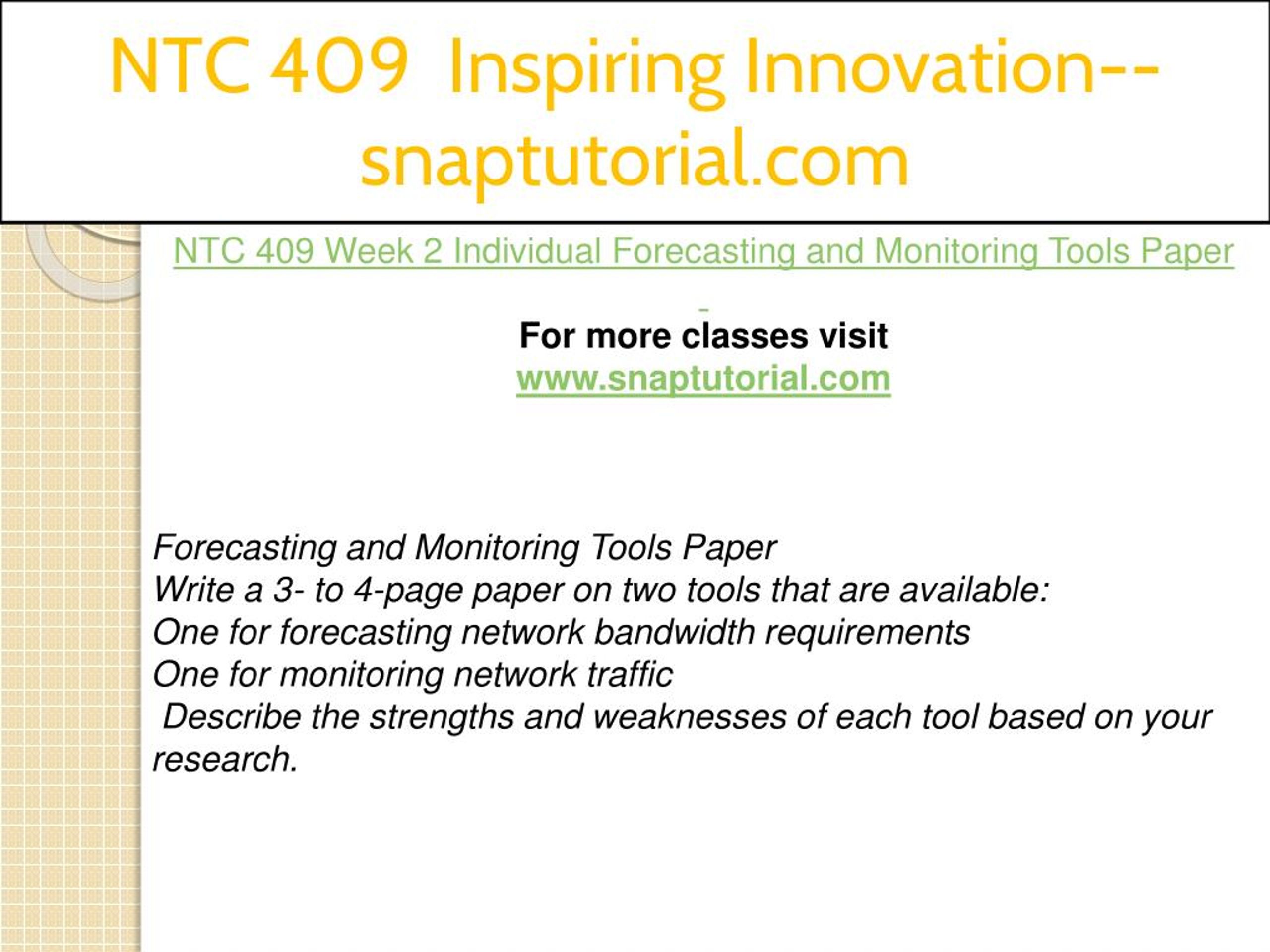 NTC 409 Inspiring Innovation--snaptutorial.com

NTC 409 Week 2 Individual Forecasting and Monitoring Tools Paper

For more classes visit
www.snaptutorial.com

Forecasting and Monitoring Tools Paper
Write a 3- to 4-page paper on two tools that are available:
One for forecasting network bandwidth requirements
One for monitoring network traffic
Describe the strengths and weaknesses of each tool based on your research.